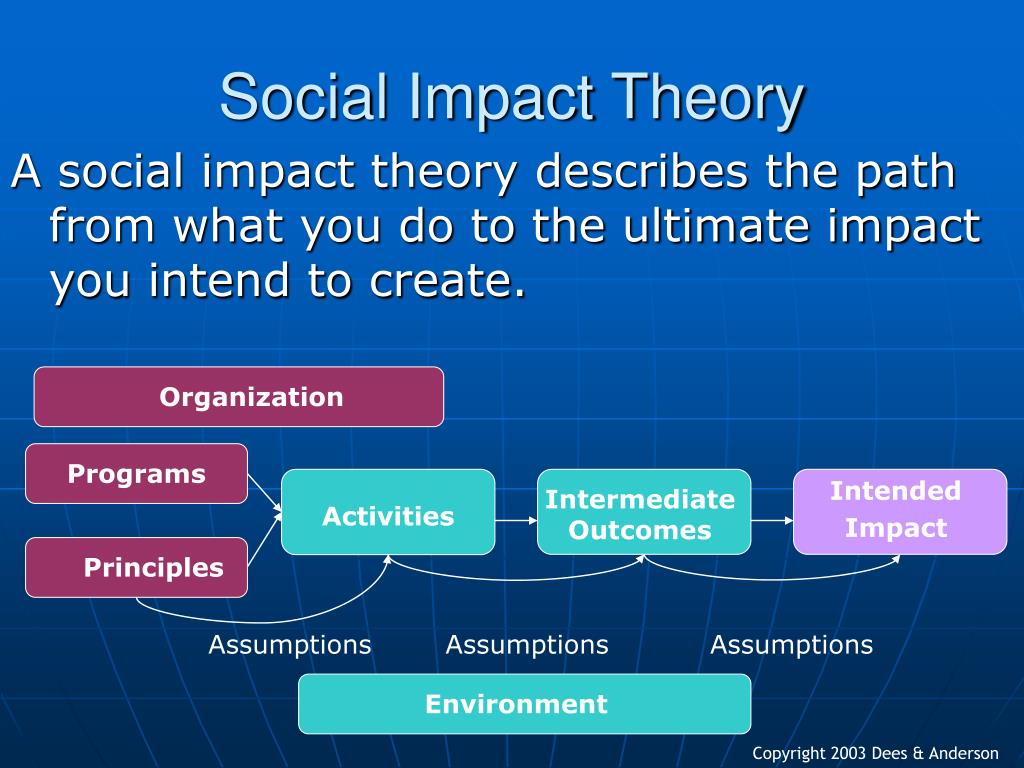 Social Impact Theory

A social impact theory describes the path from what you do to the ultimate impact you intend to create.

Organization

Programs

Principles

Activities

Intermediate Outcomes

Intended Impact

Assumptions

Assumptions

Assumptions

Environment

Copyright 2003 Dees & Anderson